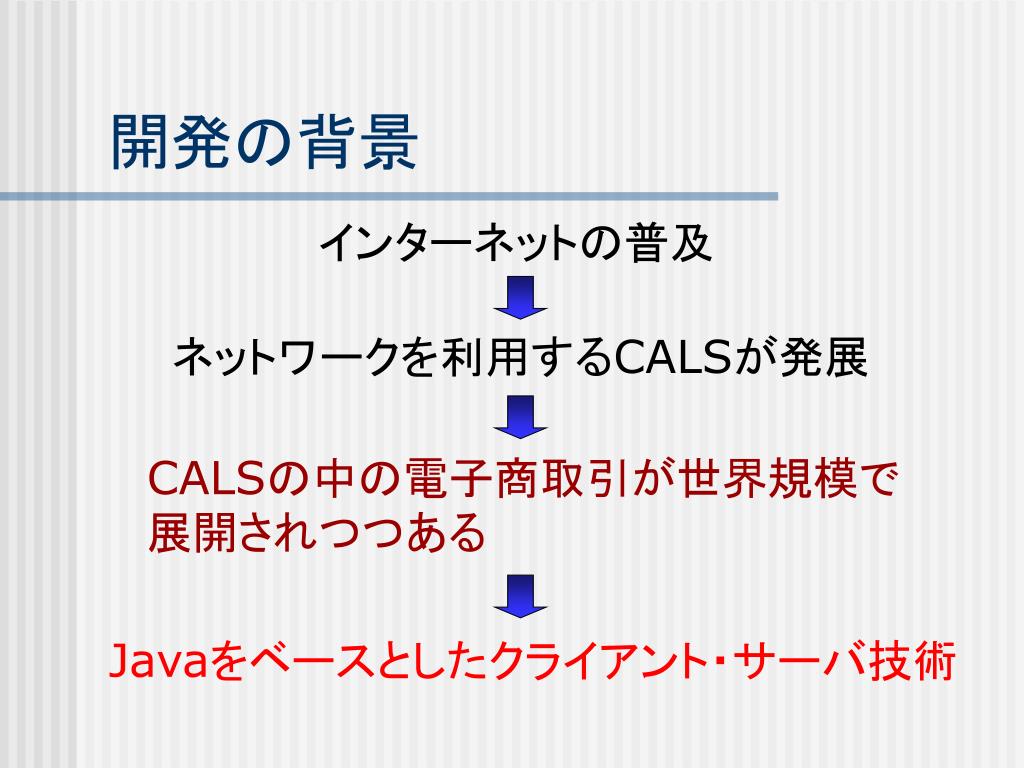 開発の背景

インターネットの普及

ネットワークを利用するCALSが発展

CALSの中の電子商取引が世界規模で展開されつつある

Javaをベースとしたクライアント・サーバ技術